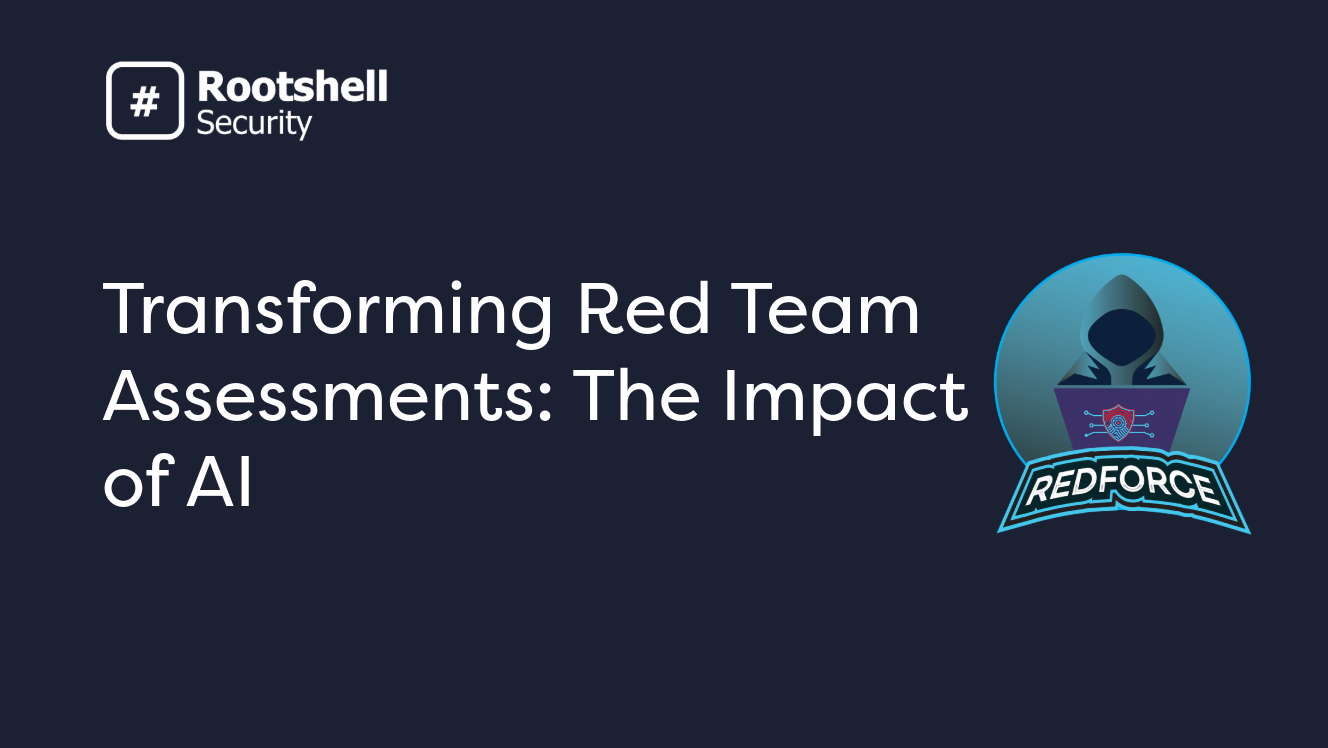 # Rootshell Security

Transforming Red Team Assessments: The Impact of AI

REDFORCE